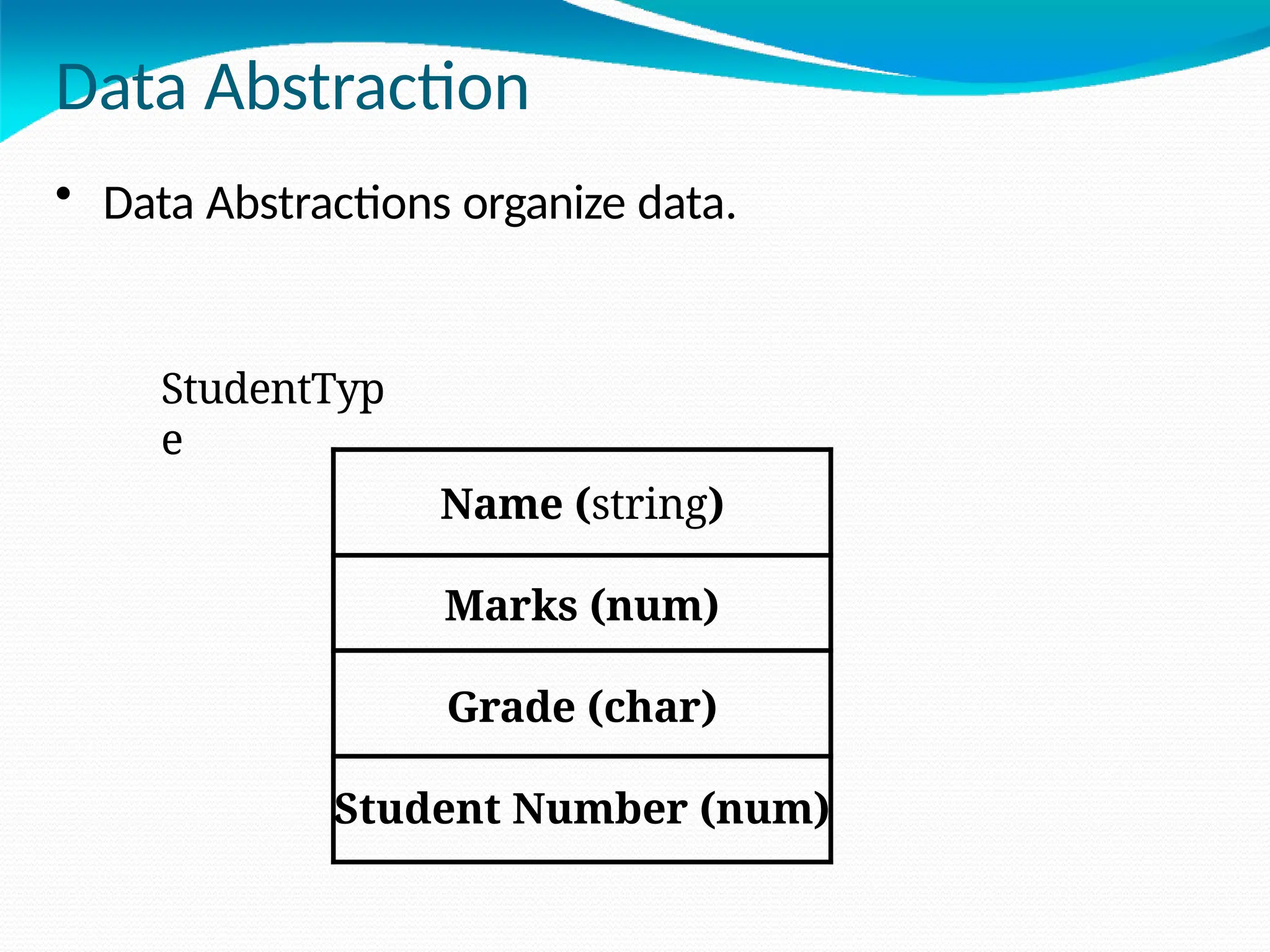 Data Abstraction

• Data Abstractions organize data.

StudentType

| Name (string) |
|---|
| Marks (num) |
| Grade (char) |
| Student Number (num) |